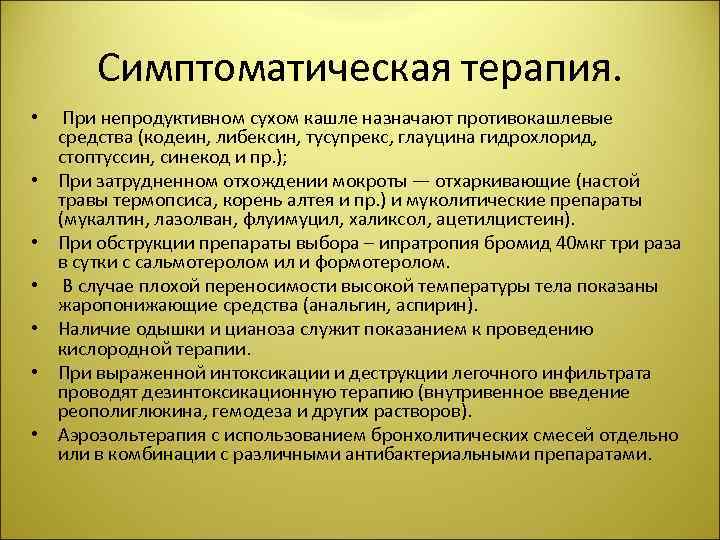 Симптоматическая терапия.

• При непродуктивном сухом кашле назначают противокашлевые средства (кодеин, либексин, тусупрекс, глауцина гидрохлорид, стоптуссин, синекод и пр.);

• При затрудненном отхождении мокроты — отхаркивающие (настой травы термопсиса, корень алтея и пр.) и муколитические препараты (мукалтин, лазолван, флуимуцил, халиксол, ацетилцистеин).

• При обструкции препараты выбора – ипратропия бромид 40мкг три раза в сутки с сальмотеролом ил и формотеролом.

• В случае плохой переносимости высокой температуры тела показаны жаропонижающие средства (анальгин, аспирин).

• Наличие одышки и цианоза служит показанием к проведению кислородной терапии.

• При выраженной интоксикации и деструкции легочного инфильтрата проводят дезинтоксикационную терапию (внутривенное введение реополиглюкина, гемодеза и других растворов).

• Аэрозольтерапия с использованием бронхолитических смесей отдельно или в комбинации с различными антибактериальными препаратами.